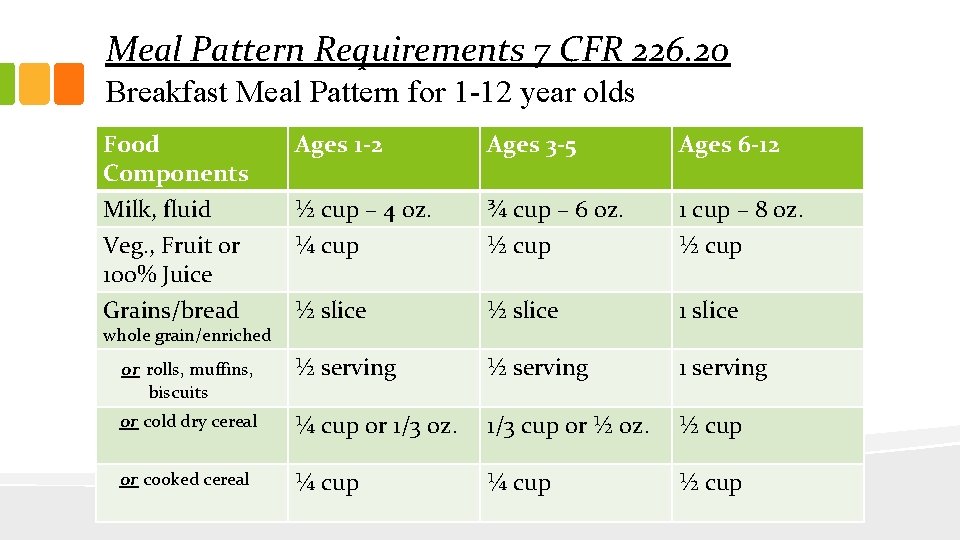 Meal Pattern Requirements 7 CFR 226.20

Breakfast Meal Pattern for 1-12 year olds

| Food Components | Ages 1-2 | Ages 3-5 | Ages 6-12 |
|---|---|---|---|
| Milk, fluid | ½ cup – 4 oz. | ¾ cup – 6 oz. | 1 cup – 8 oz. |
| Veg., Fruit or 100% Juice | ¼ cup | ½ cup | ½ cup |
| Grains/bread whole grain/enriched | ½ slice | ½ slice | 1 slice |
| or rolls, muffins, biscuits | ½ serving | ½ serving | 1 serving |
| or cold dry cereal | ¼ cup or 1/3 oz. | 1/3 cup or ½ oz. | ½ cup |
| or cooked cereal | ¼ cup | ¼ cup | ½ cup |